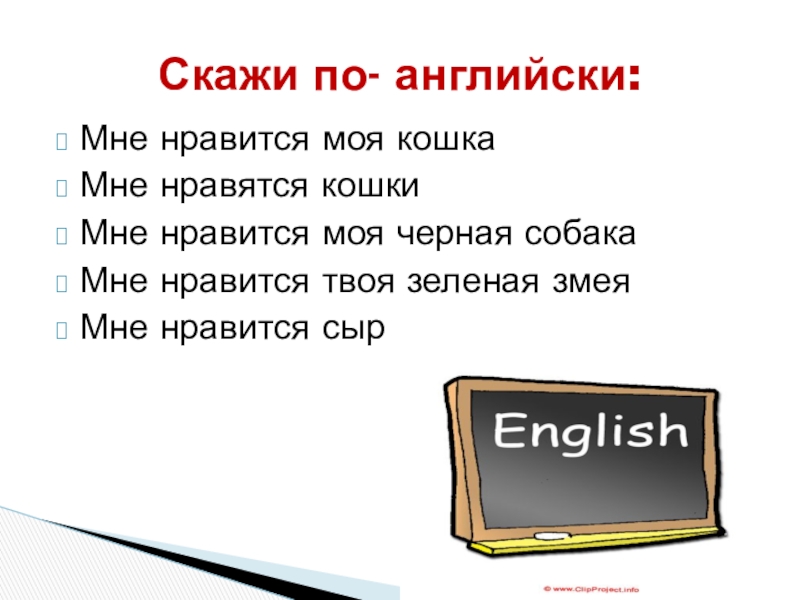 Скажи по- английски:

Мне нравится моя кошка
Мне нравятся кошки
Мне нравится моя черная собака
Мне нравится твоя зеленая змея
Мне нравится сыр

English

© www.ClipProject.info